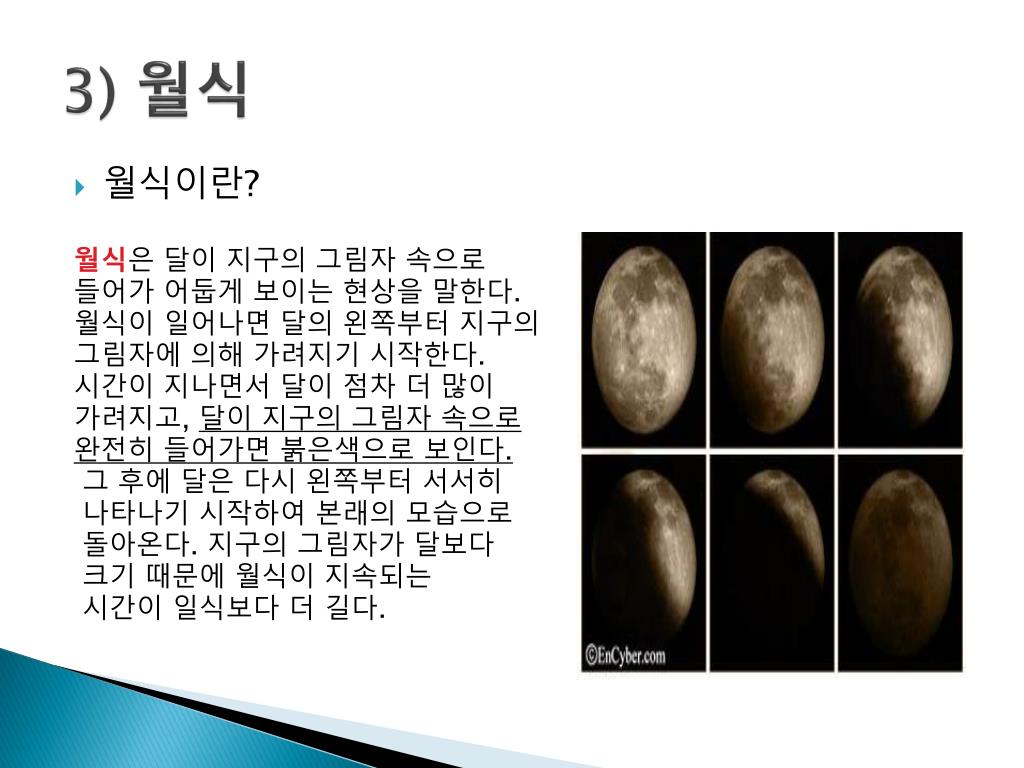 3) 월식

월식이란?

월식은 달이 지구의 그림자 속으로 들어가 어둡게 보이는 현상을 말한다. 월식이 일어나면 달의 왼쪽부터 지구의 그림자에 의해 가려지기 시작한다. 시간이 지나면서 달이 점차 더 많이 가려지고, 달이 지구의 그림자 속으로 완전히 들어가면 붉은색으로 보인다. 그 후에 달은 다시 왼쪽부터 서서히 나타나기 시작하여 본래의 모습으로 돌아온다. 지구의 그림자가 달보다 크기 때문에 월식이 지속되는 시간이 일식보다 더 길다.

©EnCyber.com